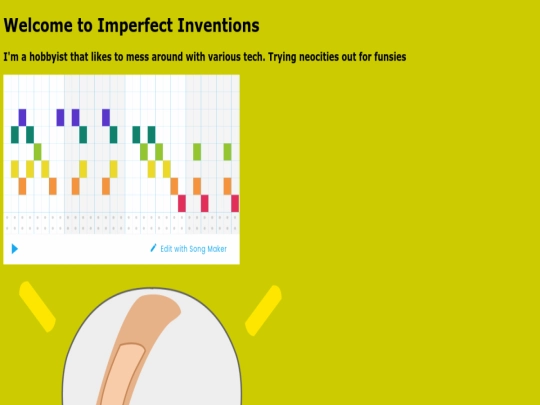 Welcome to Imperfect Inventions

I'm a hobbyist that likes to mess around with various tech. Trying neocities out for funsies

Edit with Song Maker